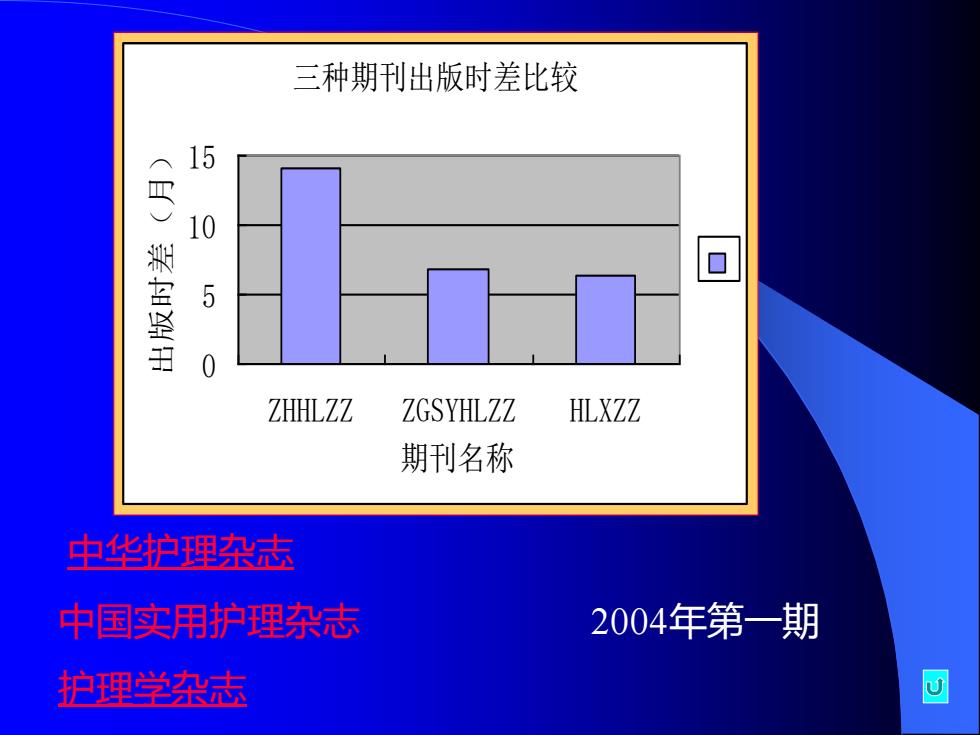 三种期刊出版时差比较

出版时差（月）

15
10
5
0

ZHHLZZ ZGSYHLZZ HLXZZ

期刊名称

中华护理杂志

中国实用护理杂志

2004年第一期

护理学杂志